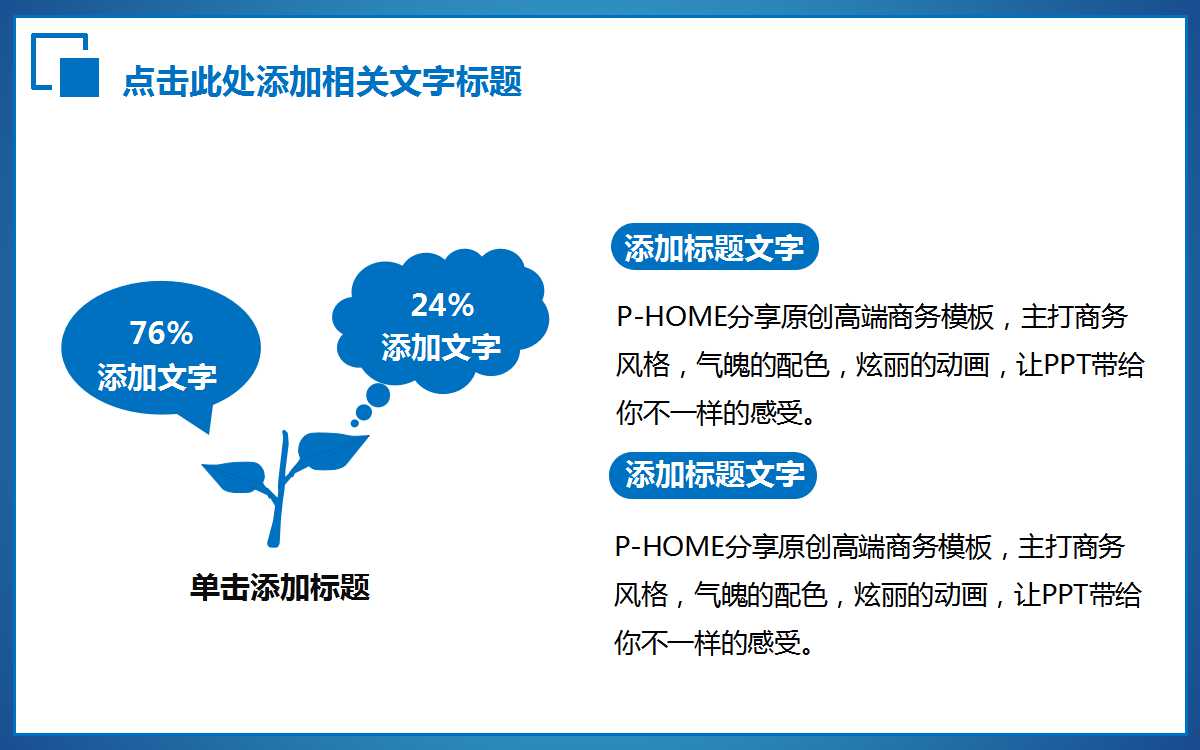 点击此处添加相关文字标题

76%
添加文字

24%
添加文字

单击添加标题

添加标题文字

P-HOME分享原创高端商务模板，主打商务风格，气魄的配色，炫丽的动画，让PPT带给你不一样的感受。

添加标题文字

P-HOME分享原创高端商务模板，主打商务风格，气魄的配色，炫丽的动画，让PPT带给你不一样的感受。